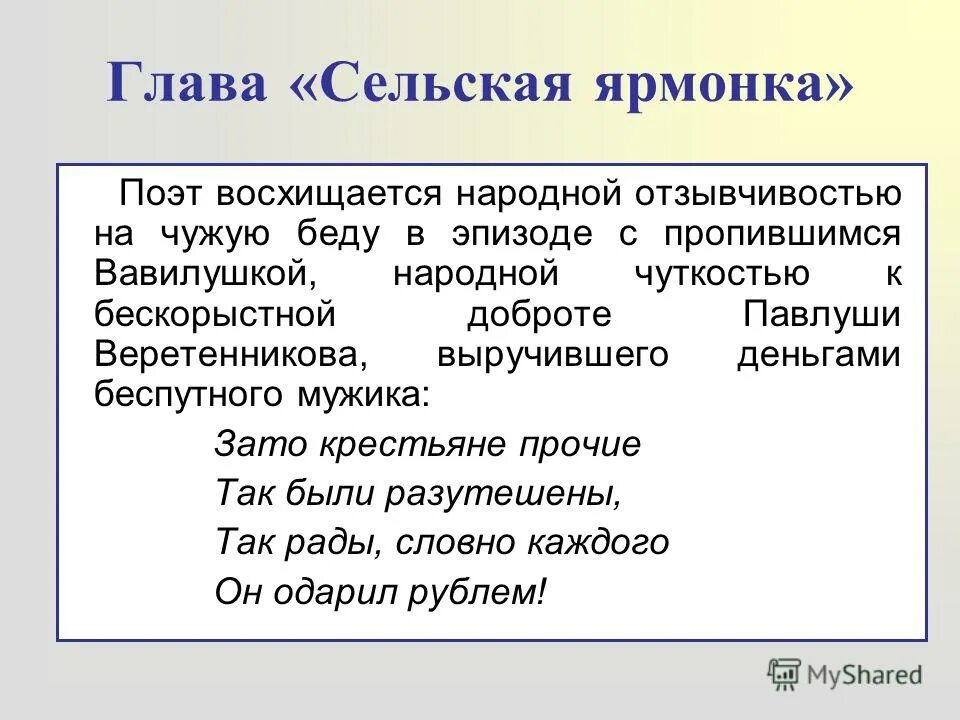 Глава «Сельская ярмонка»

Поэт восхищается народной отзывчивостью на чужую беду в эпизоде с пропившимся Вавилушкой, народной чуткостью к бескорыстной доброте Павлуши Веретенникова, выручившего деньгами беспутного мужика:

Зато крестьяне прочие
Так были разутешены,
Так рады, словно каждого
Он одарил рублем!

MyShared